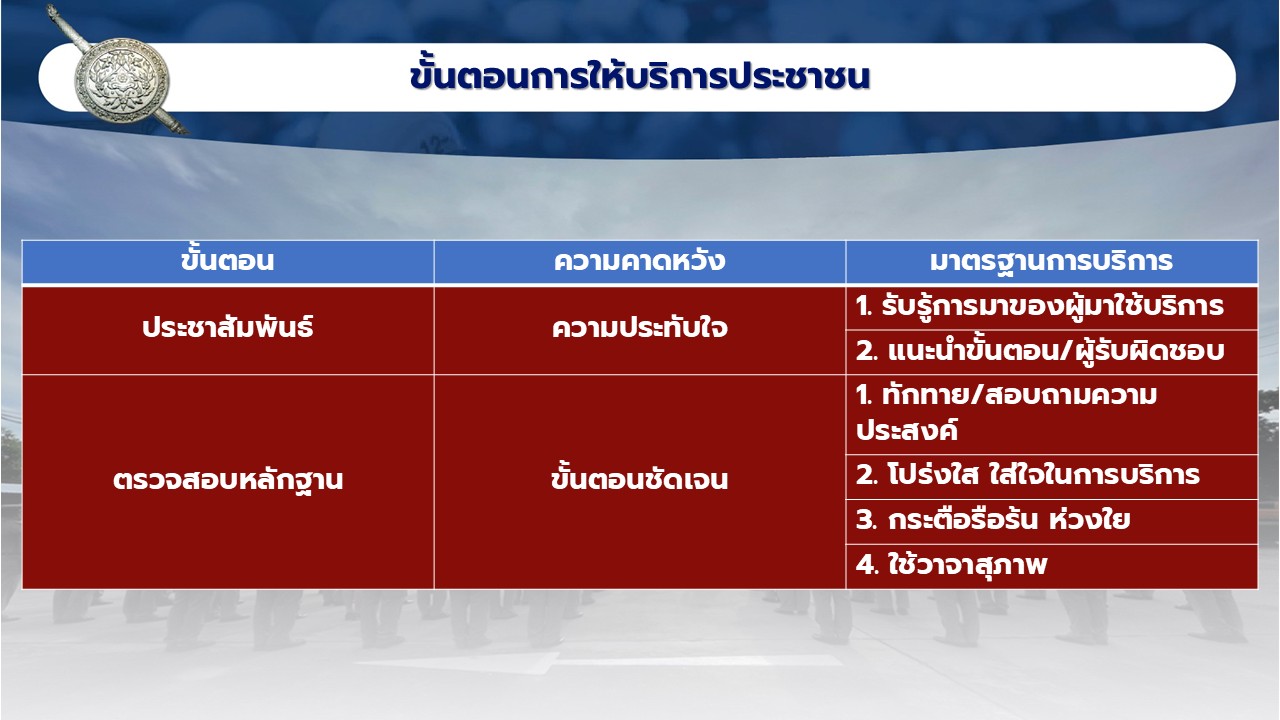 ขั้นตอนการให้บริการประชาชน

| ขั้นตอน | ความคาดหวัง | มาตรฐานการบริการ |
|---|---|---|
| ประชาสัมพันธ์ | ความประทับใจ | 1. รับรู้การมาของผู้มาใช้บริการ |
| | | 2. แนะนำขั้นตอน/ผู้รับผิดชอบ |
| ตรวจสอบหลักฐาน | ขั้นตอนชัดเจน | 1. ทักทาย/สอบถามความประสงค์ |
| | | 2. โปร่งใส ใส่ใจในการบริการ |
| | | 3. กระตือรือร้น ห่วงใย |
| | | 4. ใช้วาจาสุภาพ |